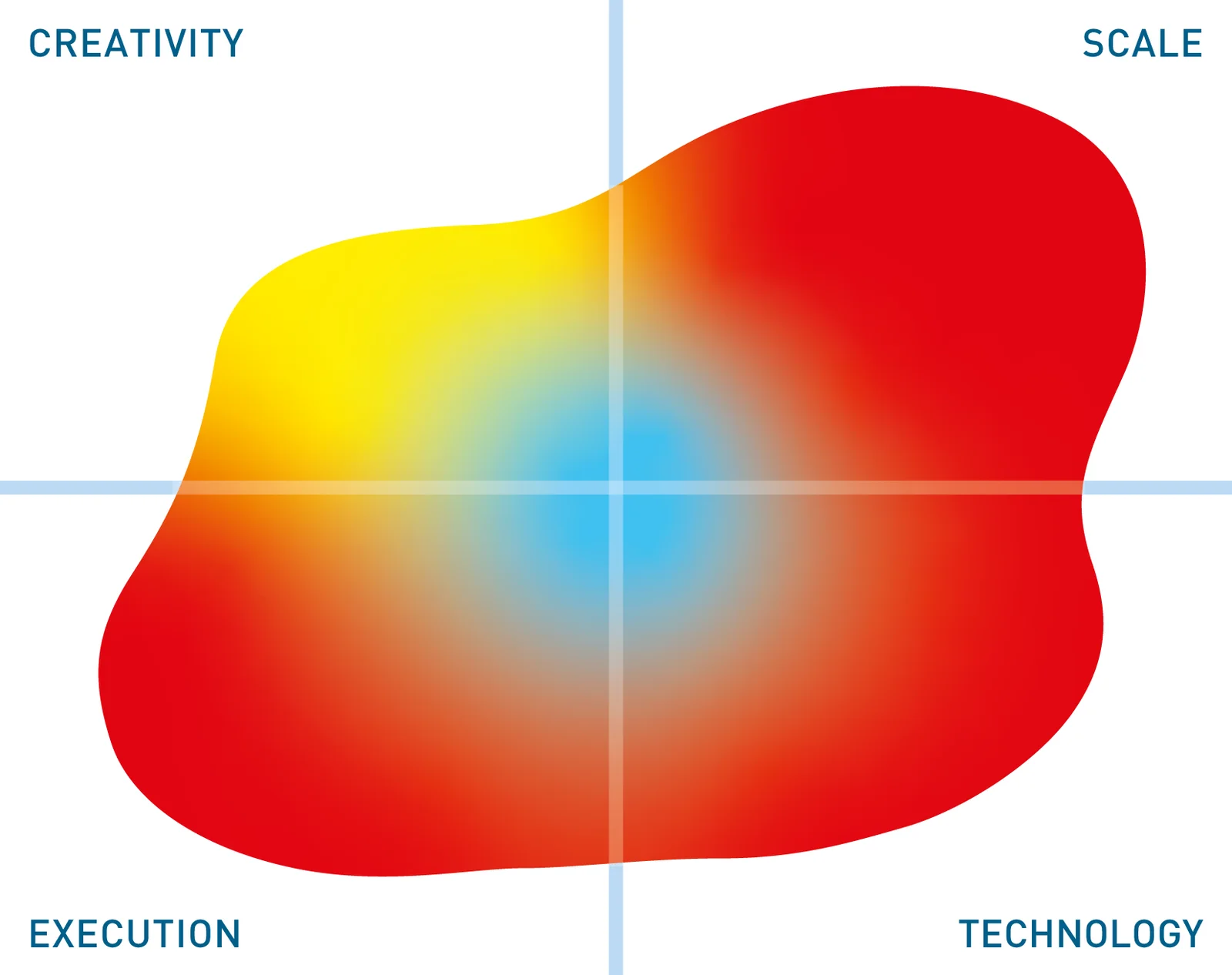 CREATIVITY

SCALE

EXECUTION

TECHNOLOGY